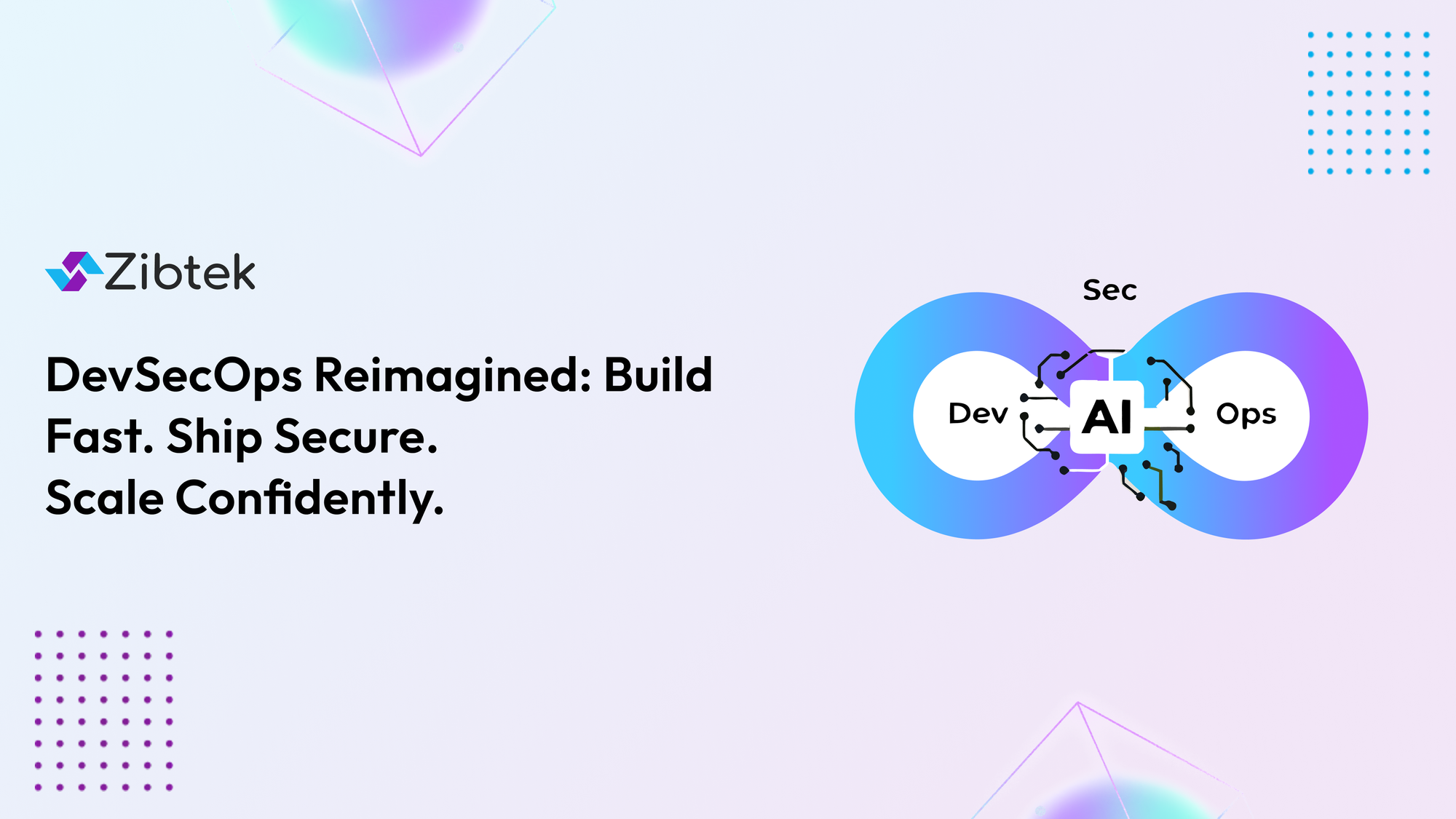 Zibtek

DevSecOps Reimagined: Build Fast. Ship Secure.
Scale Confidently.

Sec

Dev

AI

Ops